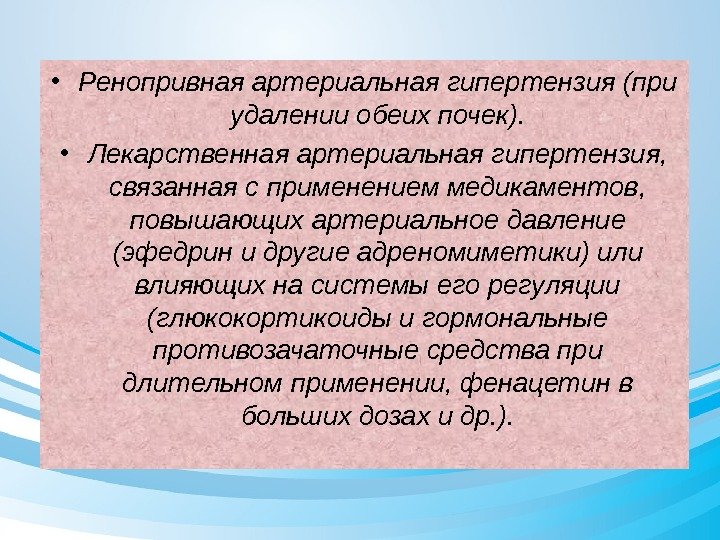 • Ренопривная артериальная гипертензия (при удалении обеих почек).

• Лекарственная артериальная гипертензия, связанная с применением медикаментов, повышающих артериальное давление (эфедрин и другие адреномиметики) или влияющих на системы его регуляции (глюкокортикоиды и гормональные противозачаточные средства при длительном применении, фенацетин в больших дозах и др.).